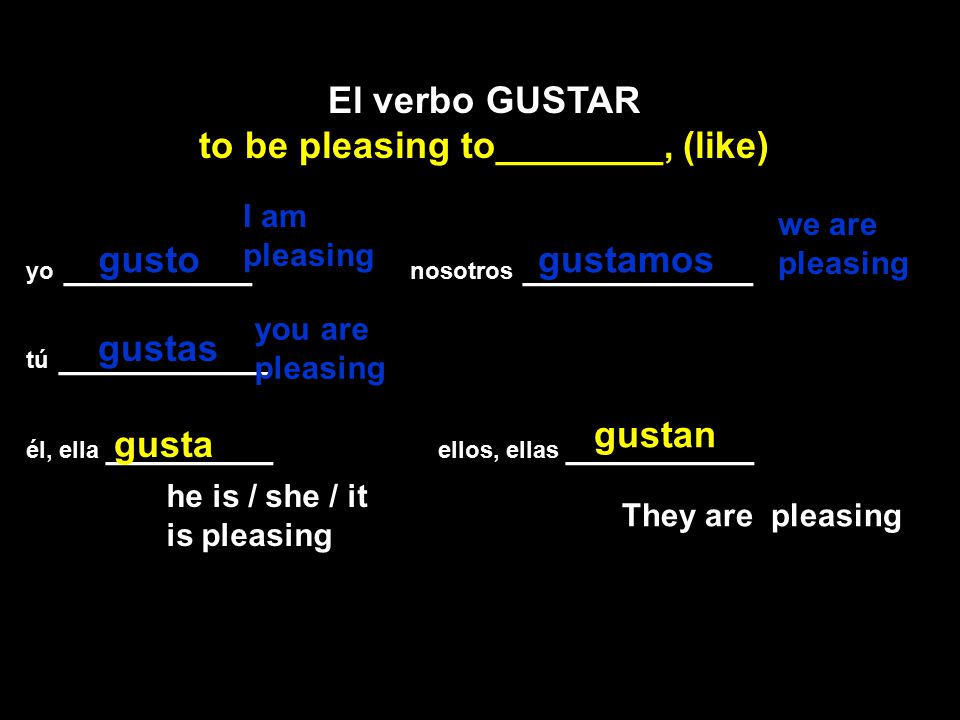 El verbo GUSTAR
to be pleasing to________, (like)

yo gusto I am pleasing

nosotros gustamos we are pleasing

tú gustas you are pleasing

él, ella gusta he is / she / it is pleasing

ellos, ellas gustan They are pleasing